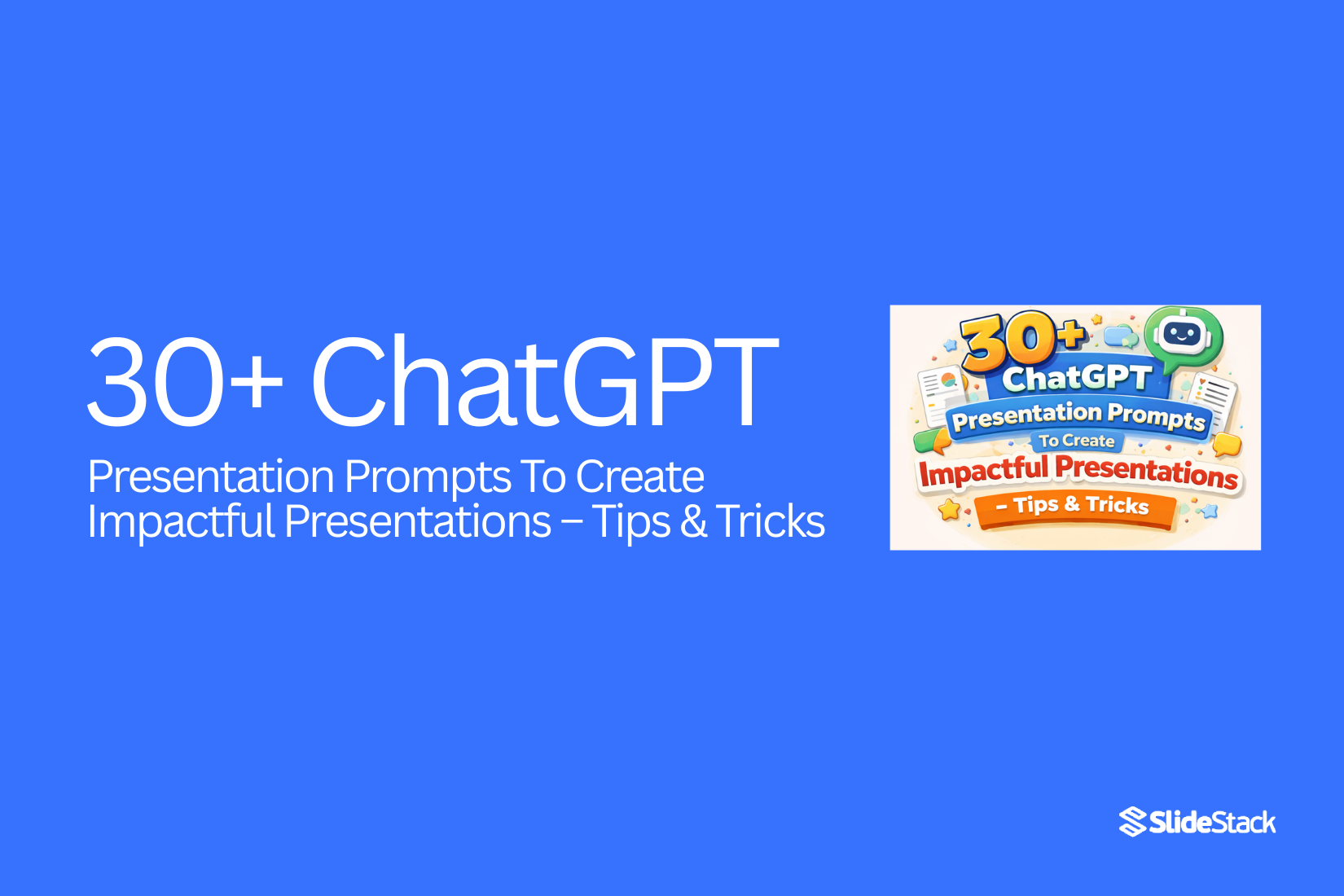 30+ ChatGPT

Presentation Prompts To Create Impactful Presentations – Tips & Tricks

30+

ChatGPT

Presentation Prompts

To Create

Impactful Presentations

– Tips & Tricks

SlideStack